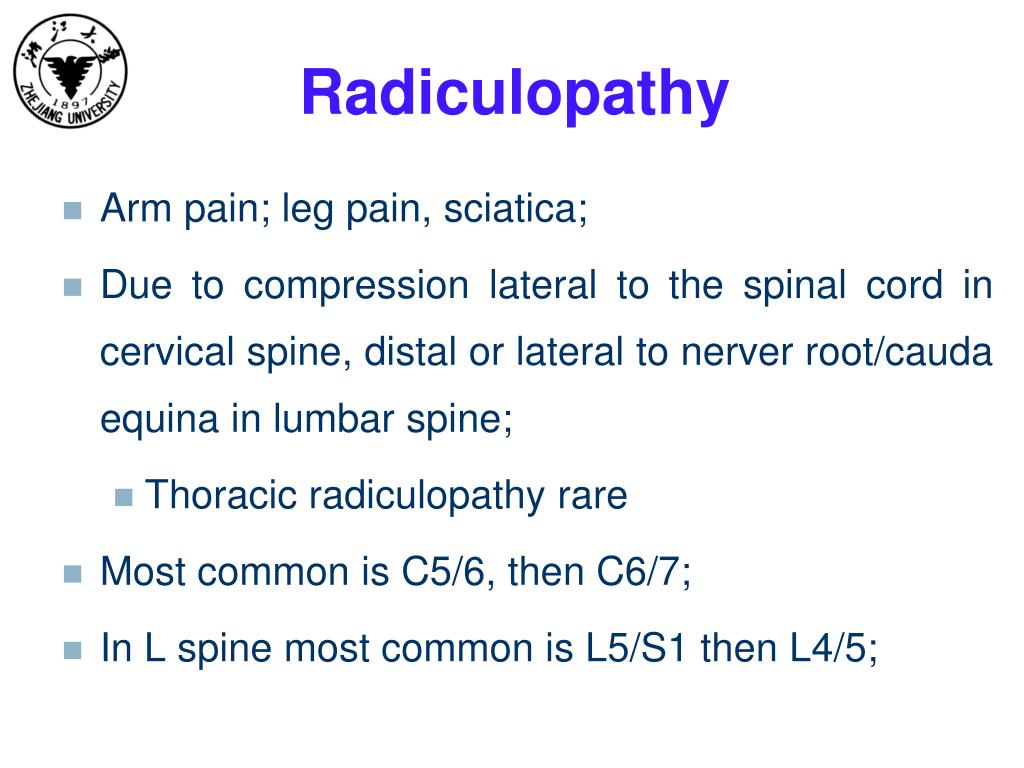 浙江大学
1897
ZHEJIANG UNIVERSITY

Radiculopathy

Arm pain; leg pain, sciatica;

Due to compression lateral to the spinal cord in cervical spine, distal or lateral to nerver root/cauda equina in lumbar spine;

Thoracic radiculopathy rare

Most common is C5/6, then C6/7;

In L spine most common is L5/S1 then L4/5;